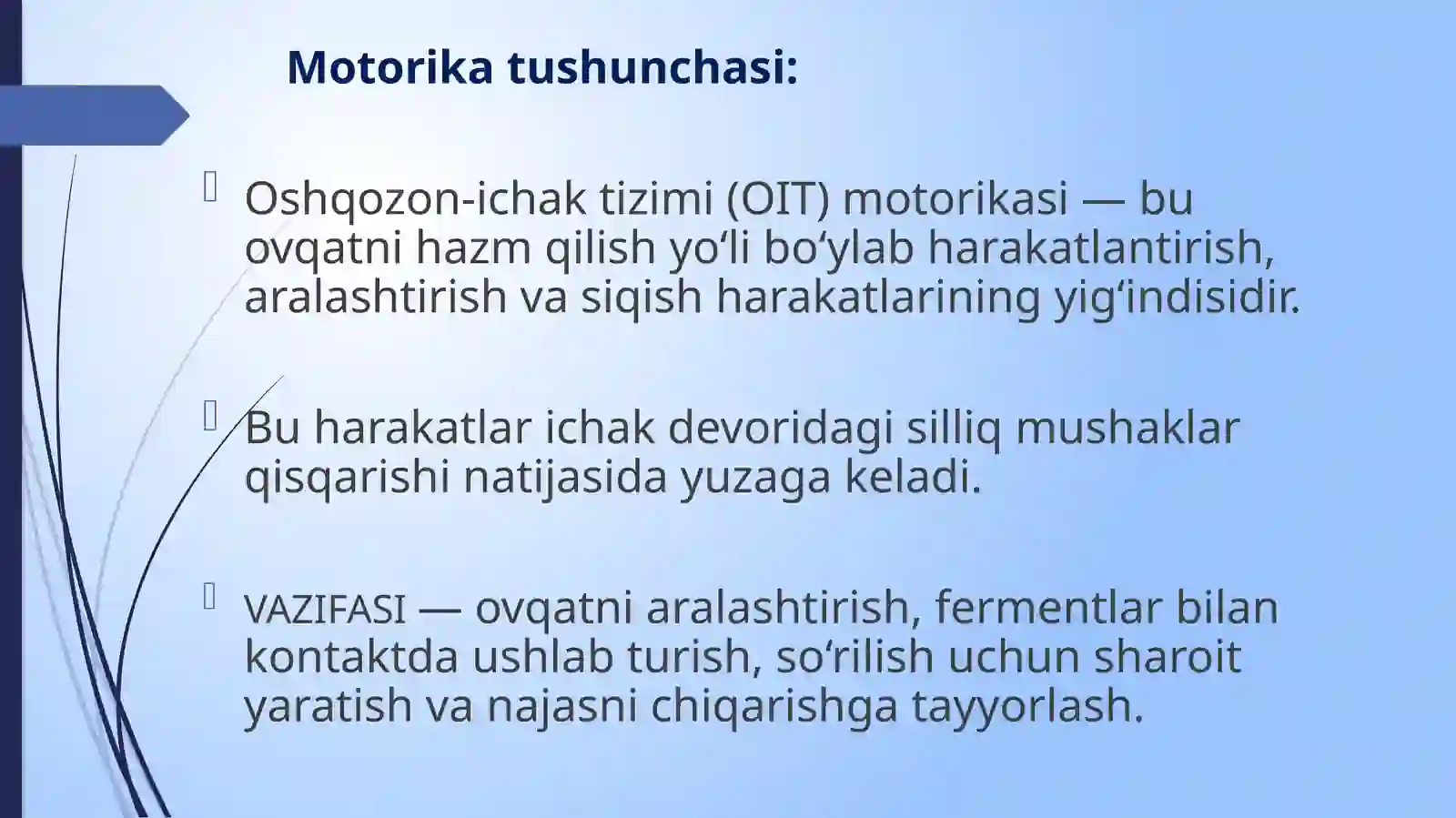 Motorika tushunchasi:

Oshqozon-ichak tizimi (OIT) motorikasi — bu ovqatni hazm qilish yo‘li bo‘ylab harakatlantirish, aralashtirish va siqish harakatlarining yig‘indisidir.

Bu harakatlar ichak devoridagi silliq mushaklar qisqarishi natijasida yuzaga keladi.

VAZIFASI — ovqatni aralashtirish, fermentlar bilan kontaktda ushlab turish, so‘rilish uchun sharoit yaratish va najasni chiqarishga tayyorlash.